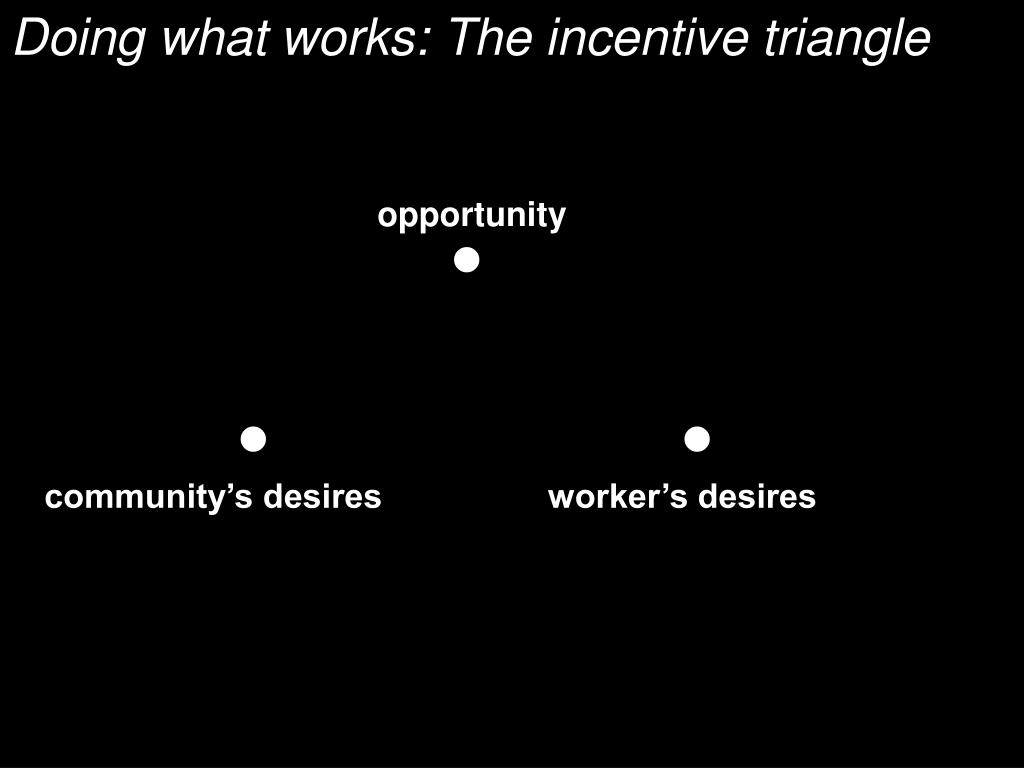 Doing what works: The incentive triangle

opportunity

community’s desires

worker’s desires